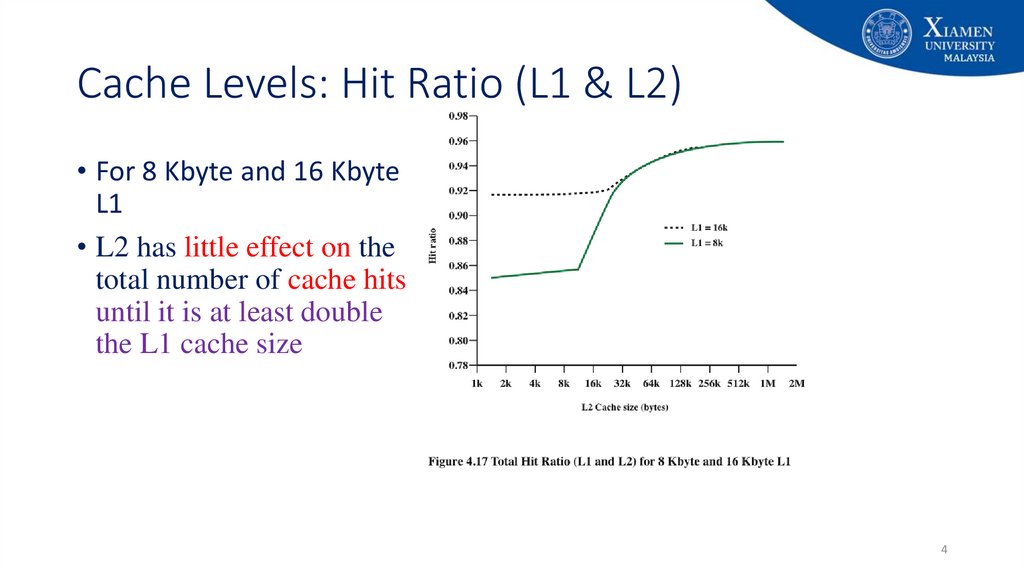 XIAMEN UNIVERSITY MALAYSIA

Cache Levels: Hit Ratio (L1 & L2)

• For 8 Kbyte and 16 Kbyte L1

• L2 has little effect on the total number of cache hits until it is at least double the L1 cache size

0.98
0.96
0.94
0.92
0.90
0.88
0.86
0.84
0.82
0.80
0.78

Hit ratio

L1 = 16k
L1 = 8k

1k 2k 4k 8k 16k 32k 64k 128k 256k 512k 1M 2M

L2 Cache size (bytes)

Figure 4.17 Total Hit Ratio (L1 and L2) for 8 Kbyte and 16 Kbyte L1

4